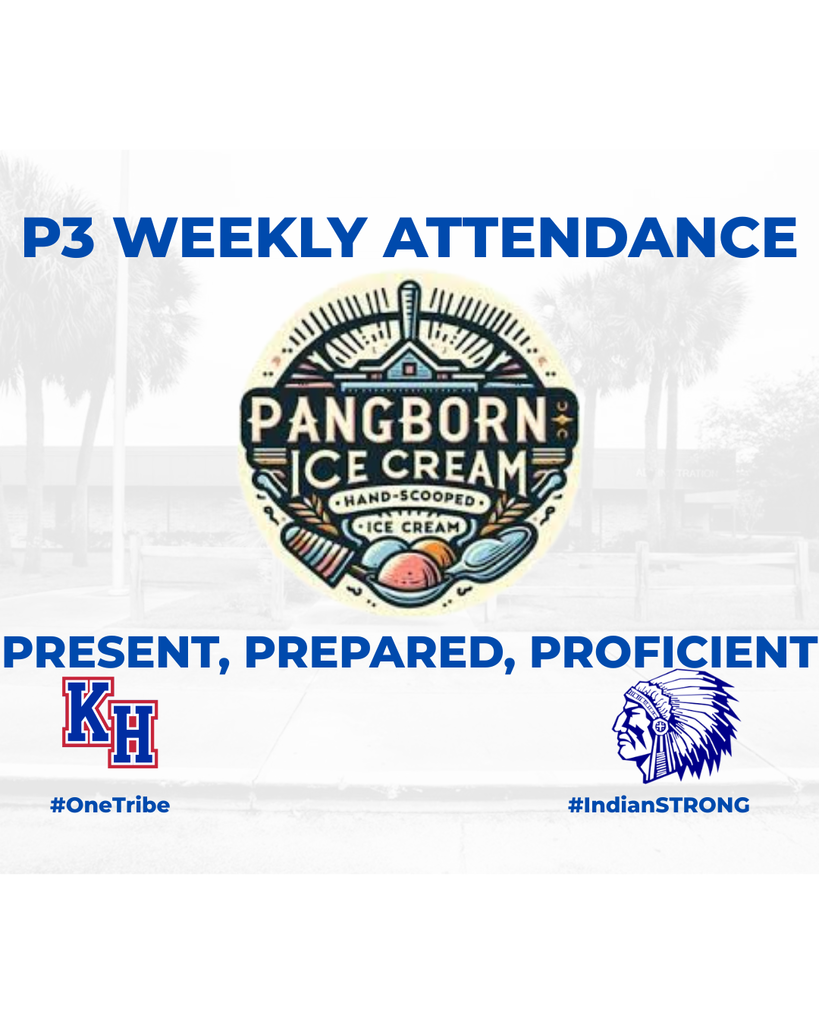 P3 WEEKLY ATTENDANCE

PANGBORN
ICE CREAM
HAND-SCOOPED
ICE CREAM

PRESENT, PREPARED, PROFICIENT

KH

#OneTribe

#IndianSTRONG